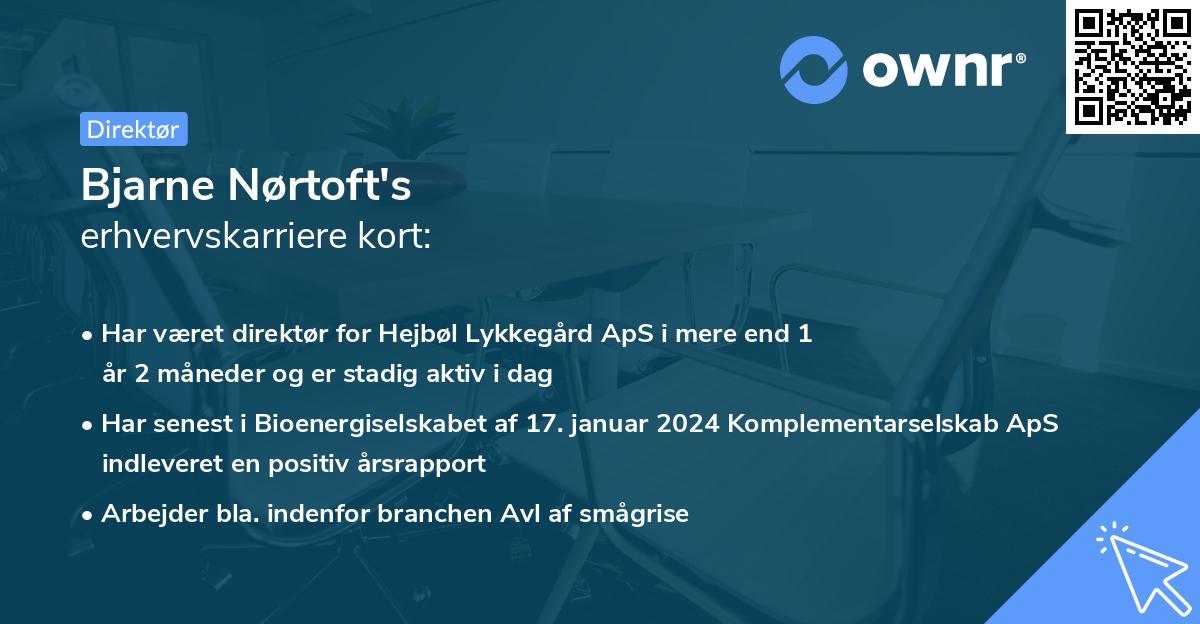 ownr®

Direktør

Bjarne Nørtoft's
erhvervskarriere kort:

• Har været direktør for Hejbøl Lykkegård ApS i mere end 1 år 2 måneder og er stadig aktiv i dag

• Har senest i Bioenergiselskabet af 17. januar 2024 Komplementarselskab ApS indleveret en positiv årsrapport

• Arbejder bla. indenfor branchen Avl af smågrise